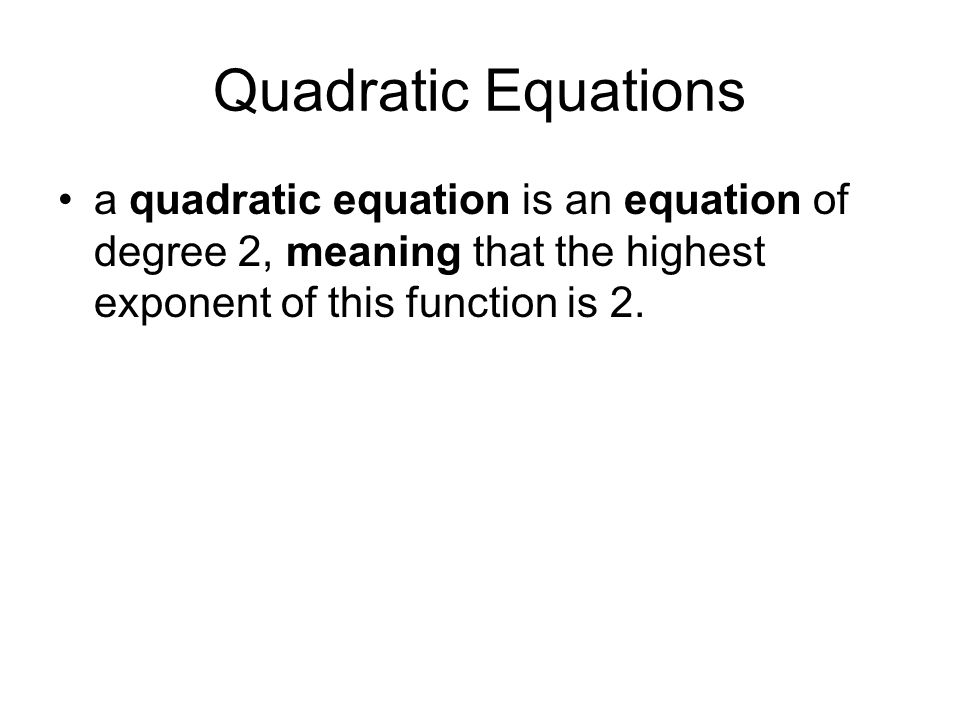 Quadratic Equations

• a quadratic equation is an equation of degree 2, meaning that the highest exponent of this function is 2.